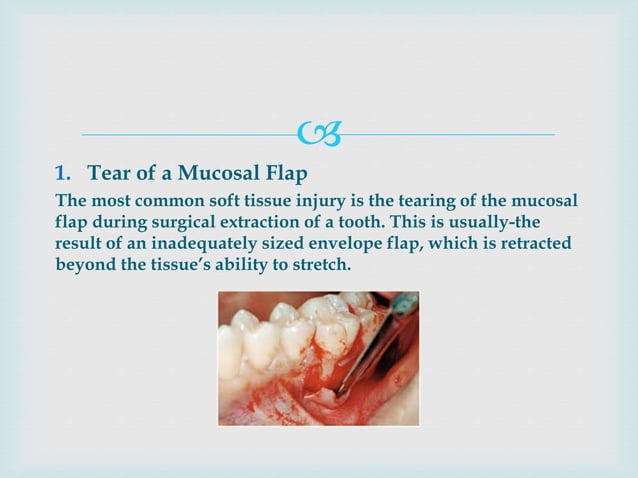 1. Tear of a Mucosal Flap

The most common soft tissue injury is the tearing of the mucosal flap during surgical extraction of a tooth. This is usually-the result of an inadequately sized envelope flap, which is retracted beyond the tissue's ability to stretch.